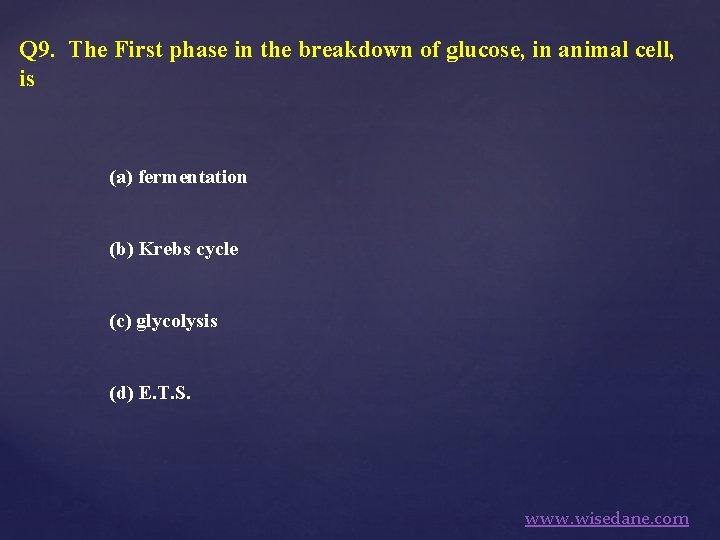 Q9. The First phase in the breakdown of glucose, in animal cell, is

(a) fermentation

(b) Krebs cycle

(c) glycolysis

(d) E.T.S.

www.wisedane.com